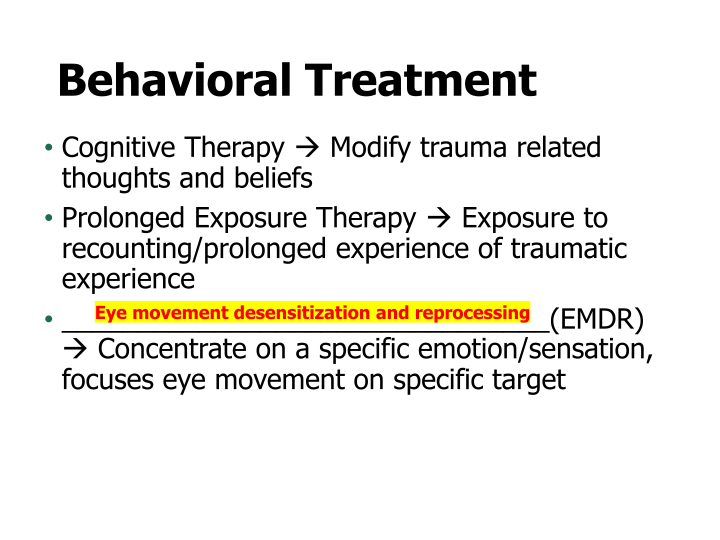 Behavioral Treatment

• Cognitive Therapy → Modify trauma related thoughts and beliefs

• Prolonged Exposure Therapy → Exposure to recounting/prolonged experience of traumatic experience

• Eye movement desensitization and reprocessing (EMDR) → Concentrate on a specific emotion/sensation, focuses eye movement on specific target